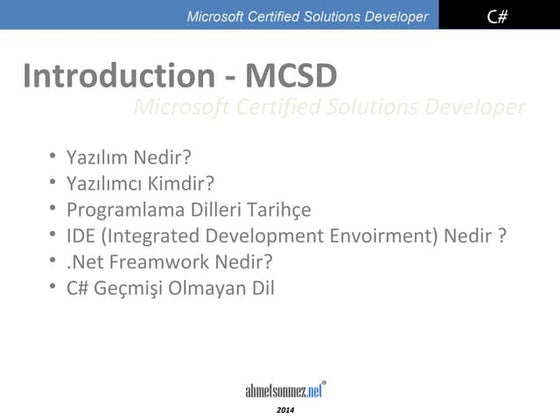 Microsoft Certified Solutions Developer C#

Introduction - MCSD

Microsoft Certified Solutions Developer

• Yazılım Nedir?
• Yazılımcı Kimdir?
• Programlama Dilleri Tarihçe
• IDE (Integrated Development Envoirment) Nedir ?
• .Net Freamwork Nedir?
• C# Geçmişi Olmayan Dil

ahmetsonmez.net®

2014